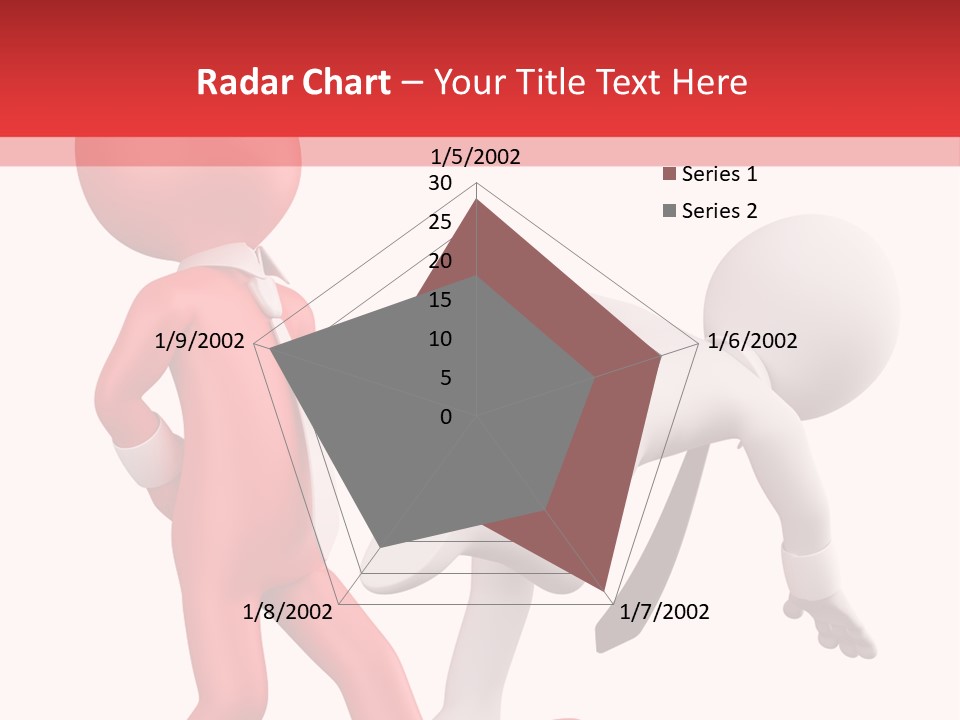 Radar Chart – Your Title Text Here

1/5/2002
30
25
20
15
10
5
0
1/6/2002
1/7/2002
1/8/2002
1/9/2002

Series 1
Series 2